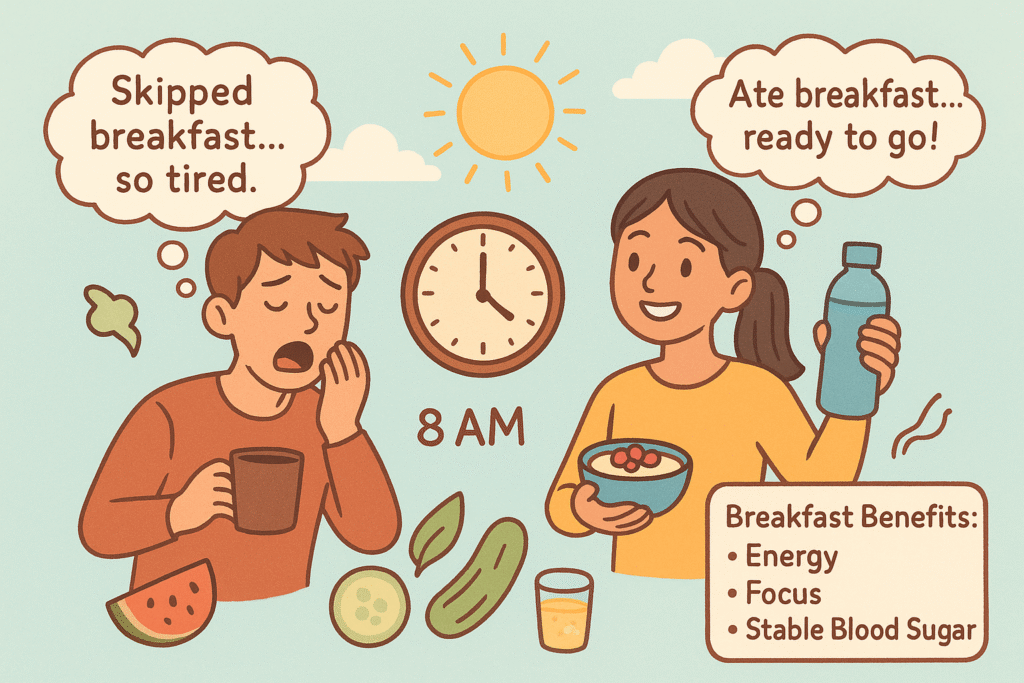 Skipped breakfast... so tired.

Ate breakfast... ready to go!

8 AM

Breakfast Benefits:
• Energy
• Focus
• Stable Blood Sugar